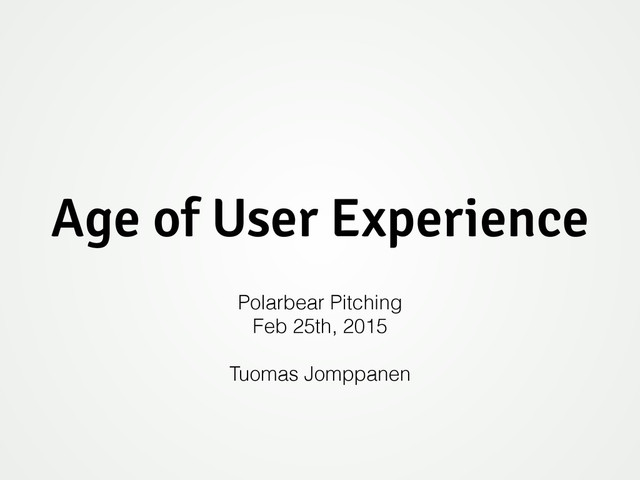 Age of User Experience

Polarbear Pitching
Feb 25th, 2015

Tuomas Jomppanen